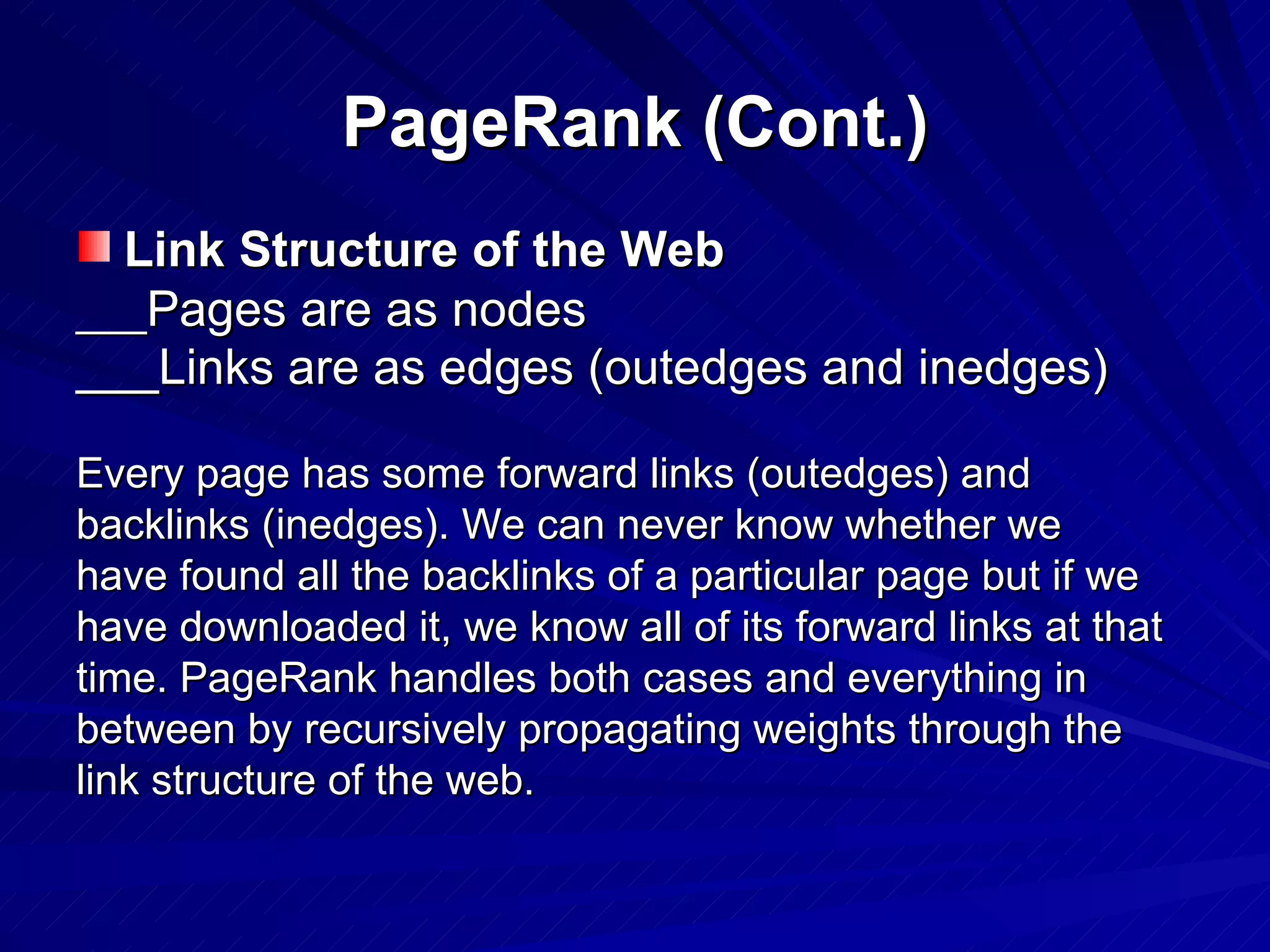 PageRank (Cont.)

Link Structure of the Web
___Pages are as nodes
___Links are as edges (outedges and inedges)

Every page has some forward links (outedges) and backlinks (inedges). We can never know whether we have found all the backlinks of a particular page but if we have downloaded it, we know all of its forward links at that time. PageRank handles both cases and everything in between by recursively propagating weights through the link structure of the web.